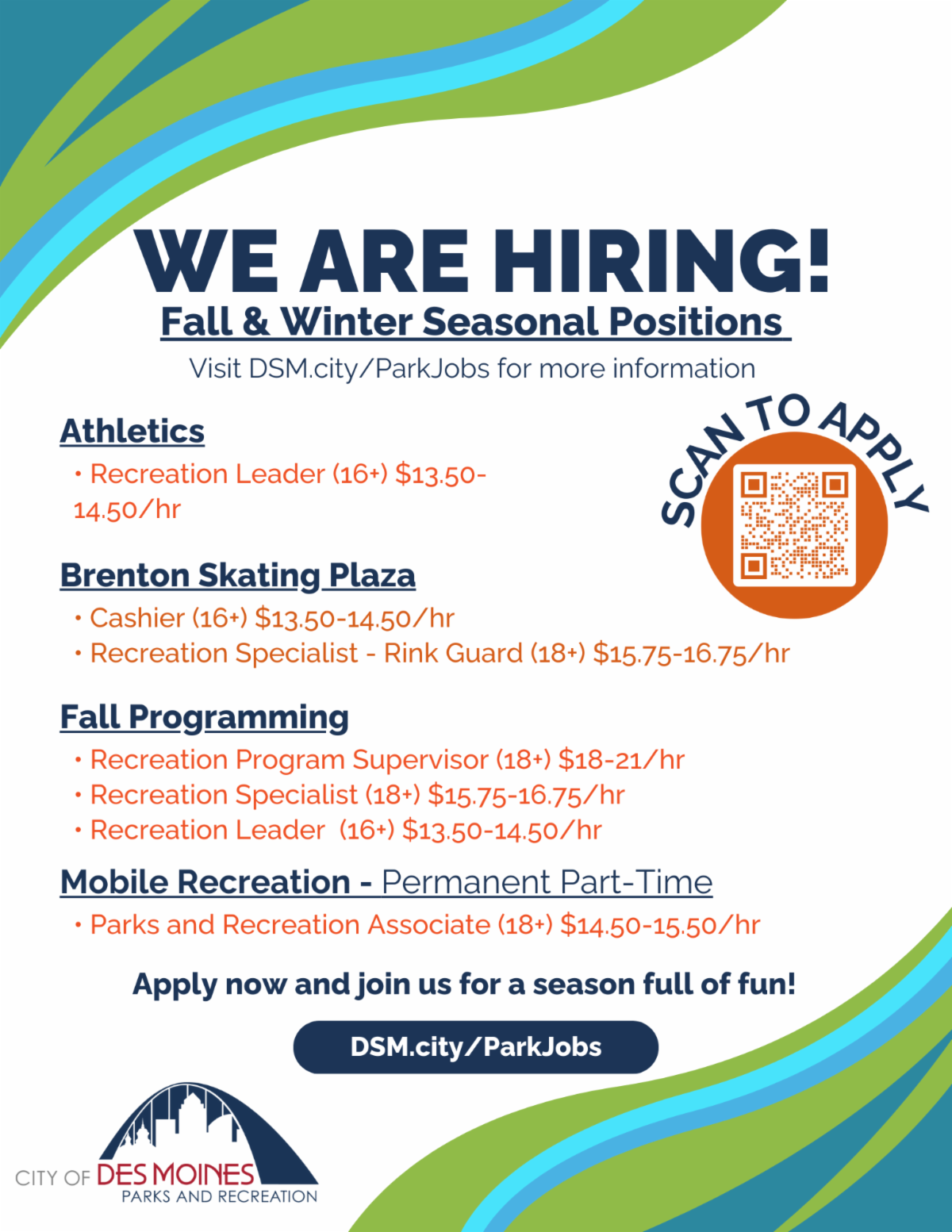 WE ARE HIRING!
Fall & Winter Seasonal Positions

Visit DSM.city/ParkJobs for more information

SCAN TO APPLY

Athletics

• Recreation Leader (16+) $13.50-14.50/hr

Brenton Skating Plaza

• Cashier (16+) $13.50-14.50/hr
• Recreation Specialist - Rink Guard (18+) $15.75-16.75/hr

Fall Programming

• Recreation Program Supervisor (18+) $18-21/hr
• Recreation Specialist (18+) $15.75-16.75/hr
• Recreation Leader (16+) $13.50-14.50/hr

Mobile Recreation - Permanent Part-Time

• Parks and Recreation Associate (18+) $14.50-15.50/hr

Apply now and join us for a season full of fun!

DSM.city/ParkJobs

CITY OF DES MOINES
PARKS AND RECREATION